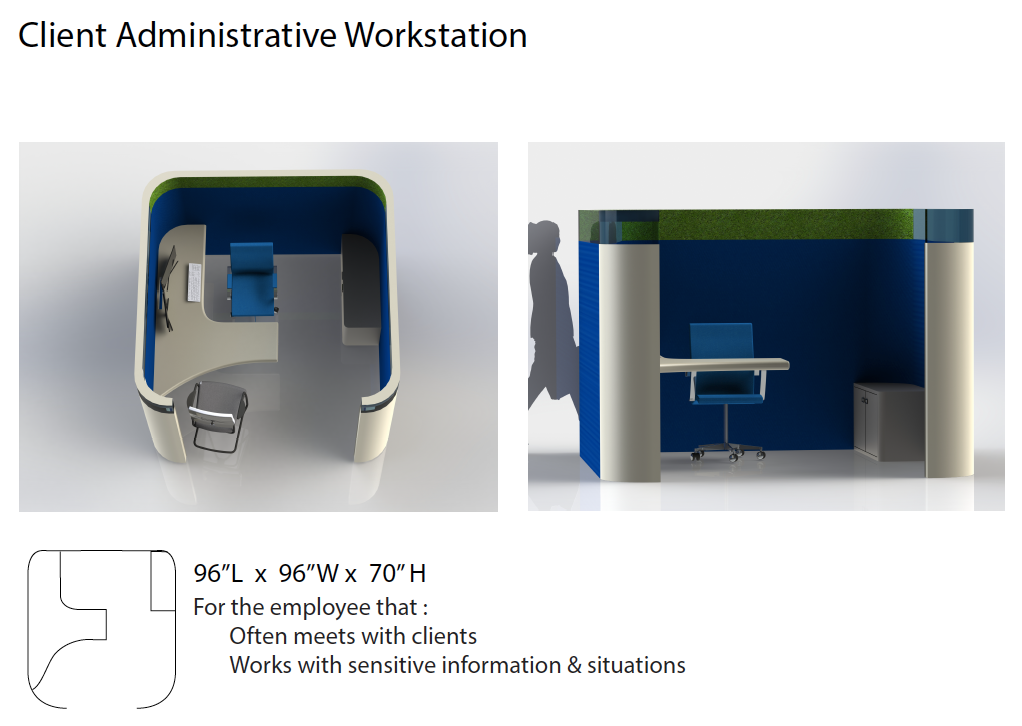 Client Administrative Workstation

96”L x 96”W x 70”H
For the employee that :
Often meets with clients
Works with sensitive information & situations